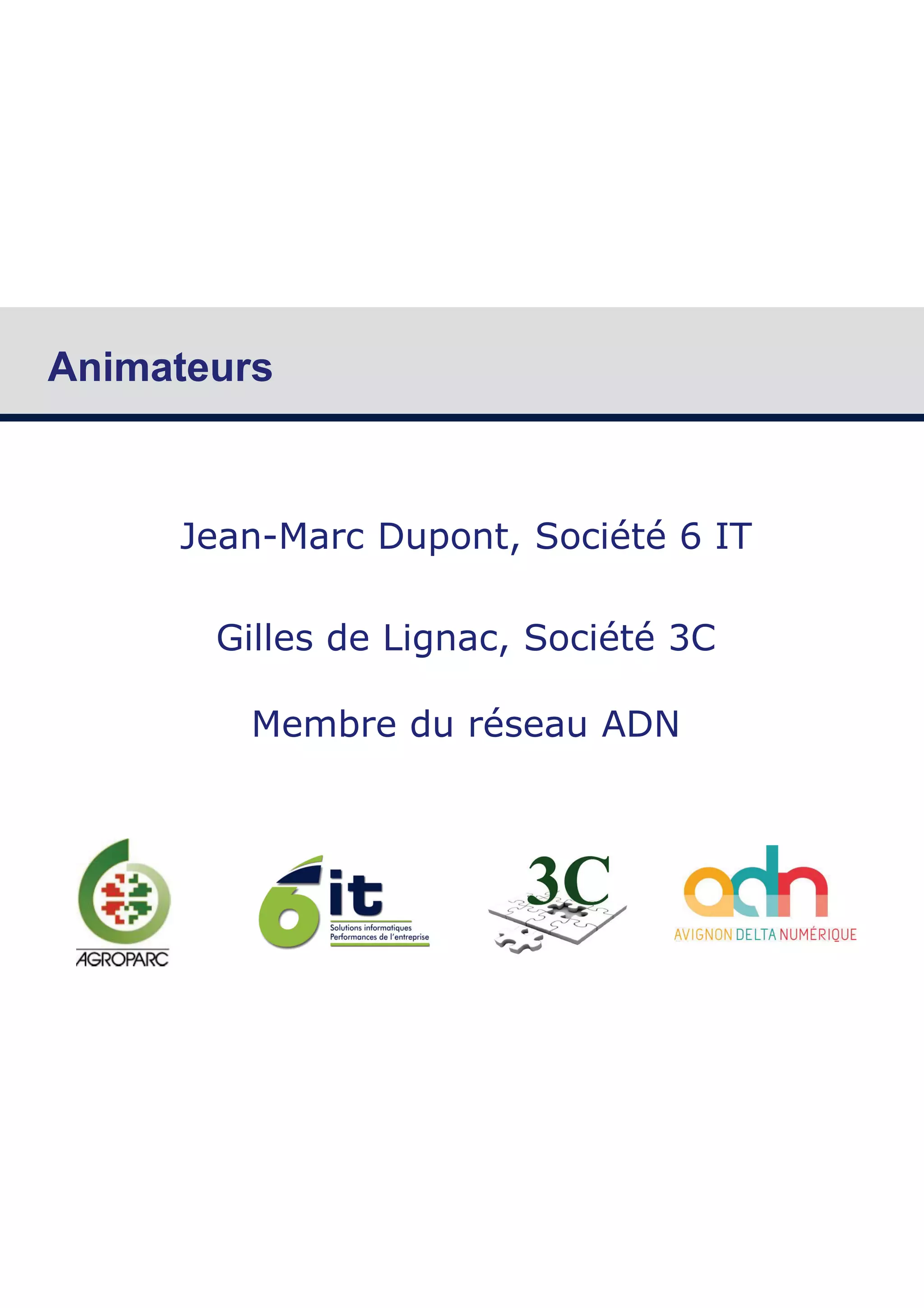 Animateurs

Jean-Marc Dupont, Société 6 IT

Gilles de Lignac, Société 3C

Membre du réseau ADN

AGROPARC

6 it
Solutions informatiques
Performances de l'entreprise

3C

adn
AVIGNON DELTA NUMÉRIQUE